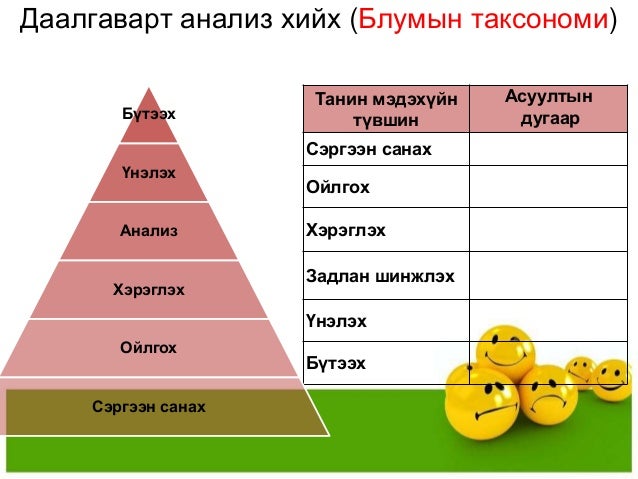 Даалгаварт анализ хийх (Блумын таксономи)

Бүтээх
Үнэлэх
Анализ
Хэрэглэх
Ойлгох
Сэргээн санах

| Танин мэдэхүйн түвшин | Асуултын дугаар |
|---|---|
| Сэргээн санах | |
| Ойлгох | |
| Хэрэглэх | |
| Задлан шинжлэх | |
| Үнэлэх | |
| Бүтээх | |